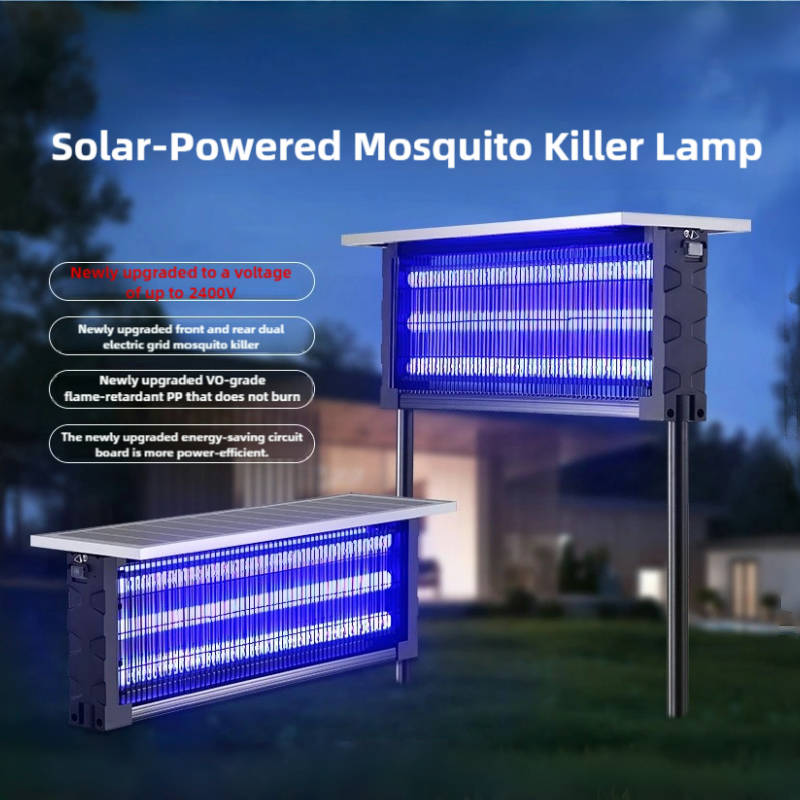 Solar-Powered Mosquito Killer Lamp

Newly upgraded to a voltage of up to 2400V

Newly upgraded front and rear dual electric grid mosquito killer

Newly upgraded VO-grade flame-retardant PP that does not burn

The newly upgraded energy-saving circuit board is more power-efficient.